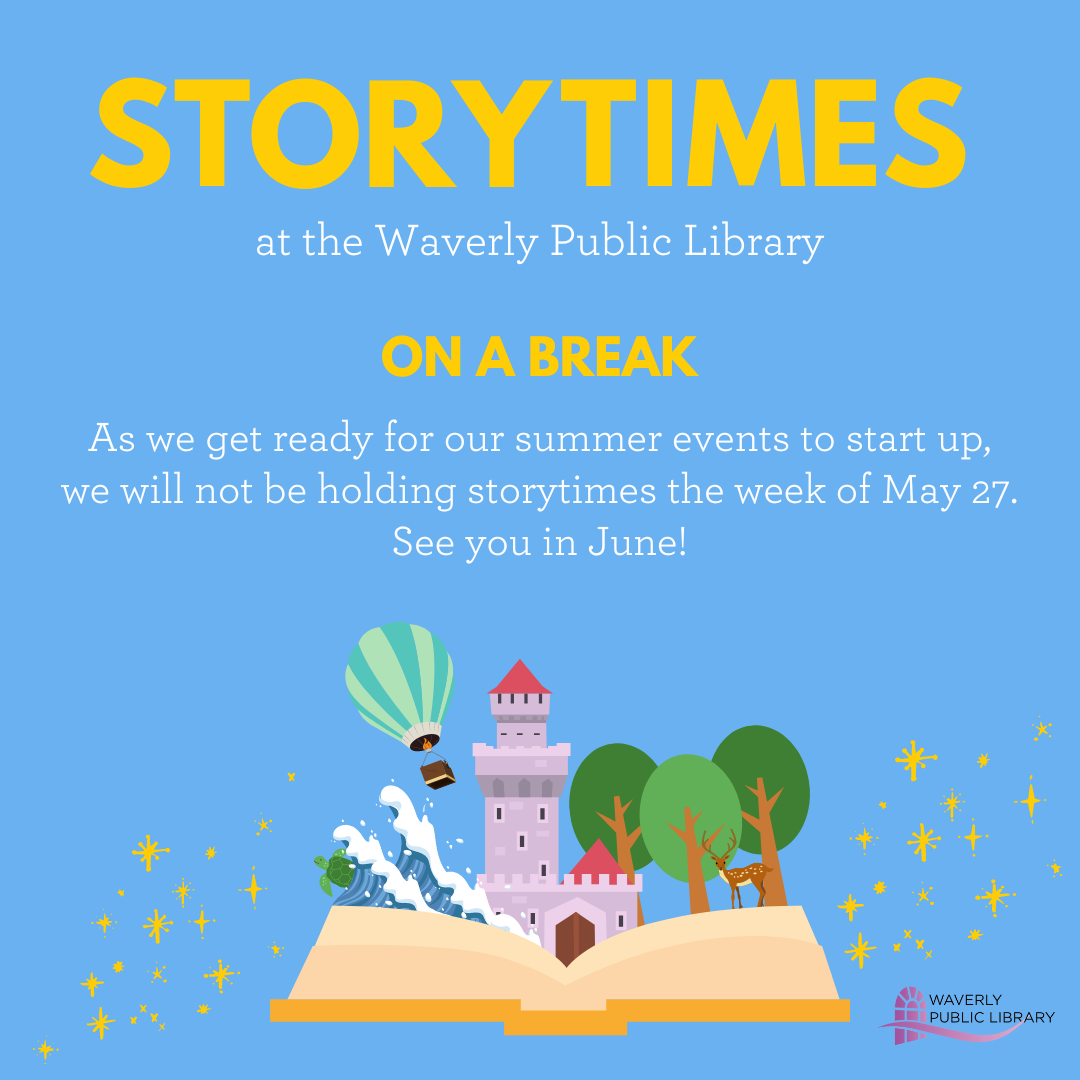 STORYTIMES
at the Waverly Public Library

ON A BREAK

As we get ready for our summer events to start up, we will not be holding storytimes the week of May 27. See you in June!

WAVERLY PUBLIC LIBRARY